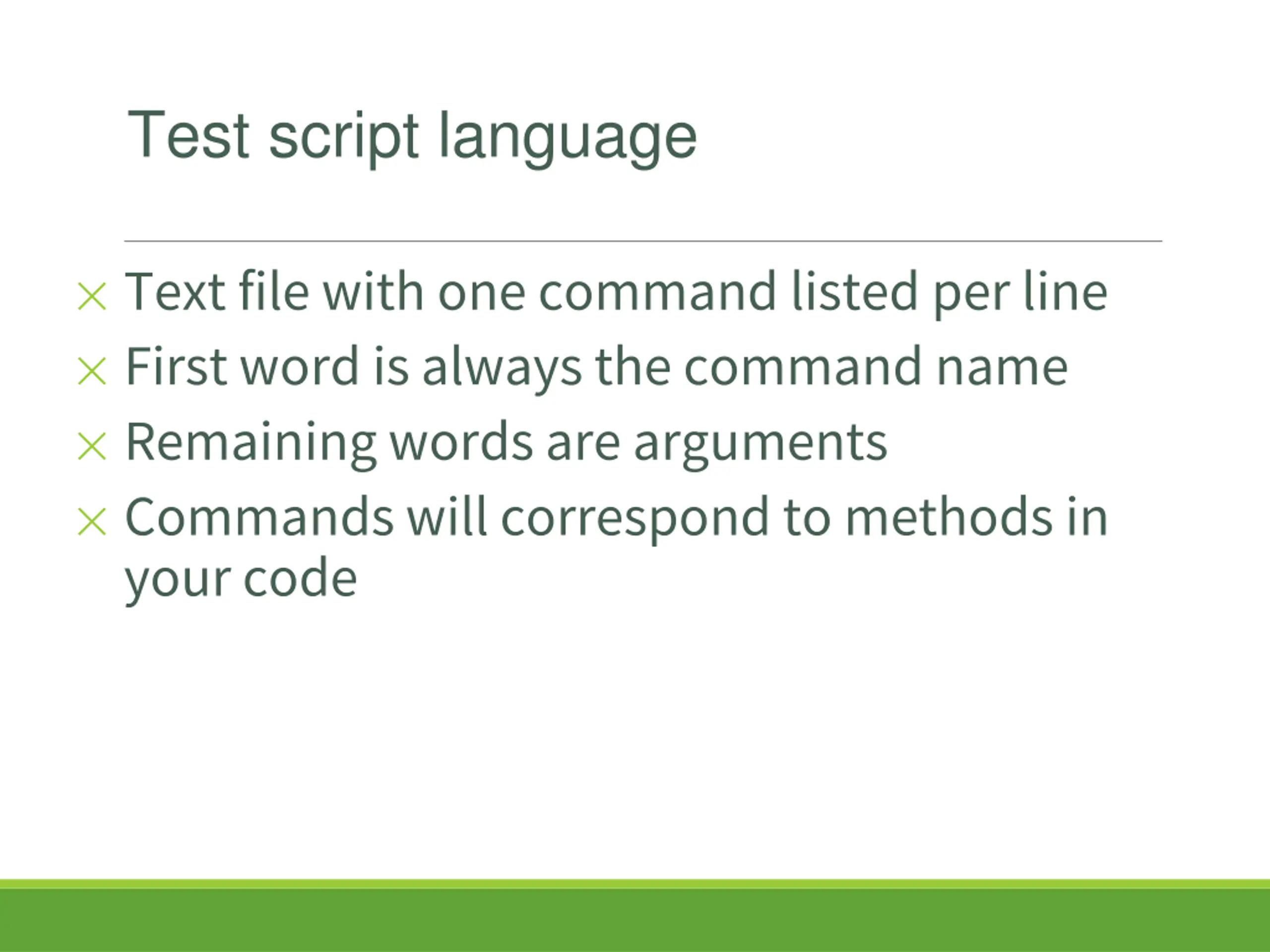 Test script language

× Text file with one command listed per line
× First word is always the command name
× Remaining words are arguments
× Commands will correspond to methods in your code